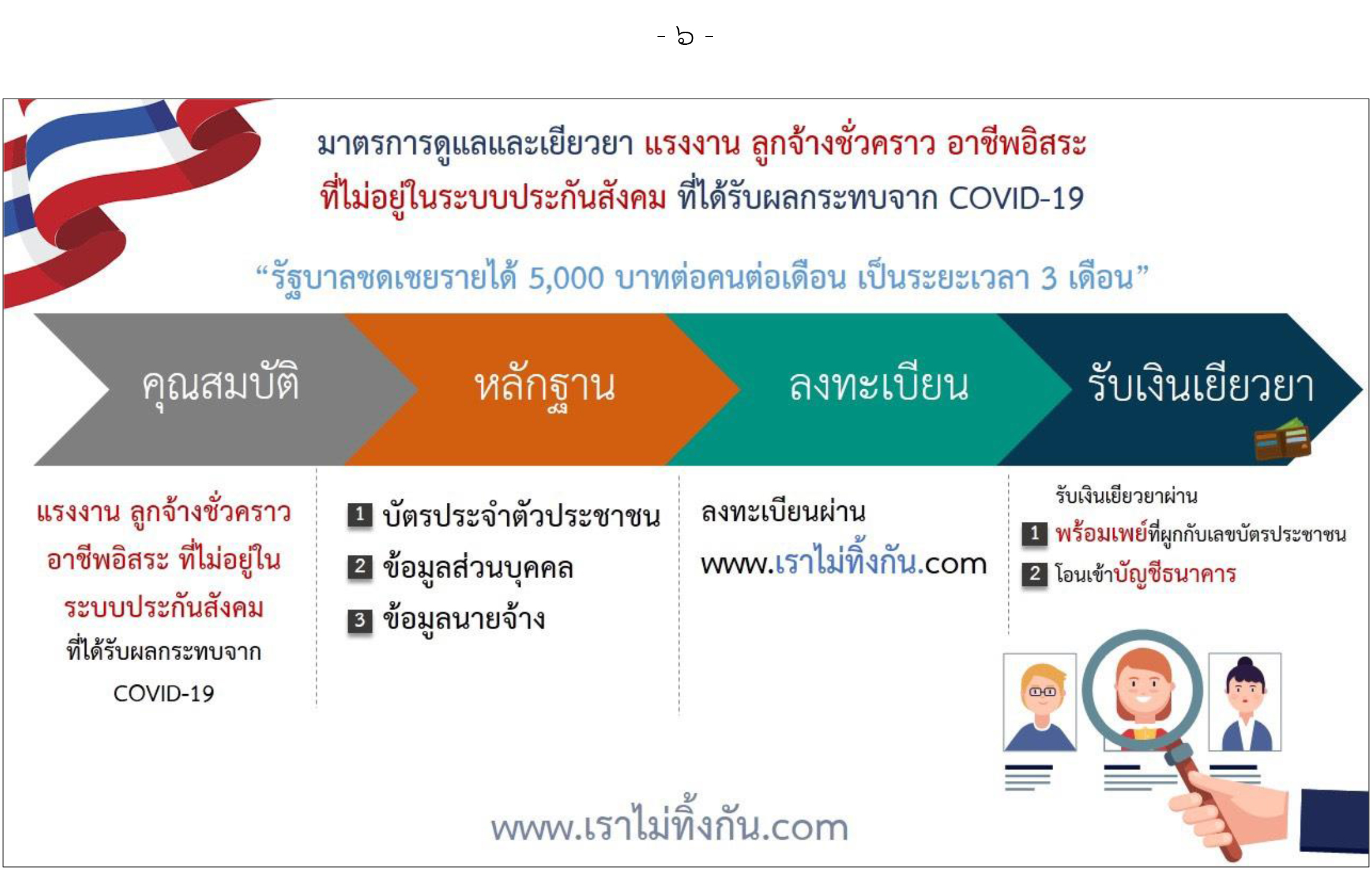 - ๖ -

มาตรการดูแลและเยียวยา แรงงาน ลูกจ้างชั่วคราว อาชีพอิสระ ที่ไม่อยู่ในระบบประกันสังคม ที่ได้รับผลกระทบจาก COVID-19

“รัฐบาลชดเชยรายได้ 5,000 บาทต่อคนต่อเดือน เป็นระยะเวลา 3 เดือน”

คุณสมบัติ

หลักฐาน

ลงทะเบียน

รับเงินเยียวยา

แรงงาน ลูกจ้างชั่วคราว อาชีพอิสระ ที่ไม่อยู่ใน ระบบประกันสังคม ที่ได้รับผลกระทบจาก COVID-19

1 บัตรประจำตัวประชาชน
2 ข้อมูลส่วนบุคคล
3 ข้อมูลนายจ้าง

ลงทะเบียนผ่าน
www.เราไม่ทิ้งกัน.com

รับเงินเยียวยาผ่าน
1 พร้อมเพย์ที่ผูกกับเลขบัตรประชาชน
2 โอนเข้าบัญชีธนาคาร

www.เราไม่ทิ้งกัน.com